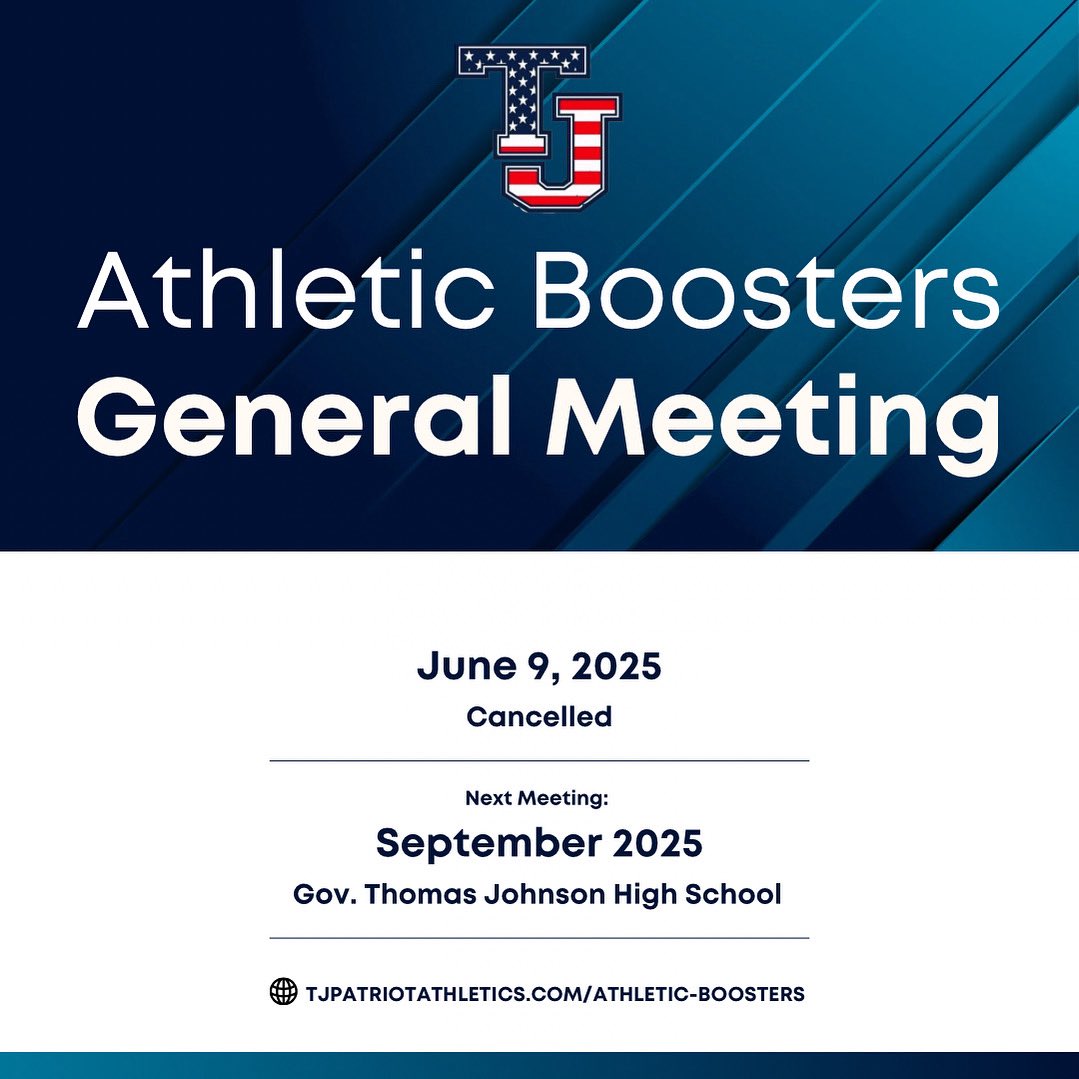 TJ

Athletic Boosters
General Meeting

June 9, 2025
Cancelled

Next Meeting:
September 2025
Gov. Thomas Johnson High School

TJPATRIOTATHLETICS.COM/ATHLETIC-BOOSTERS